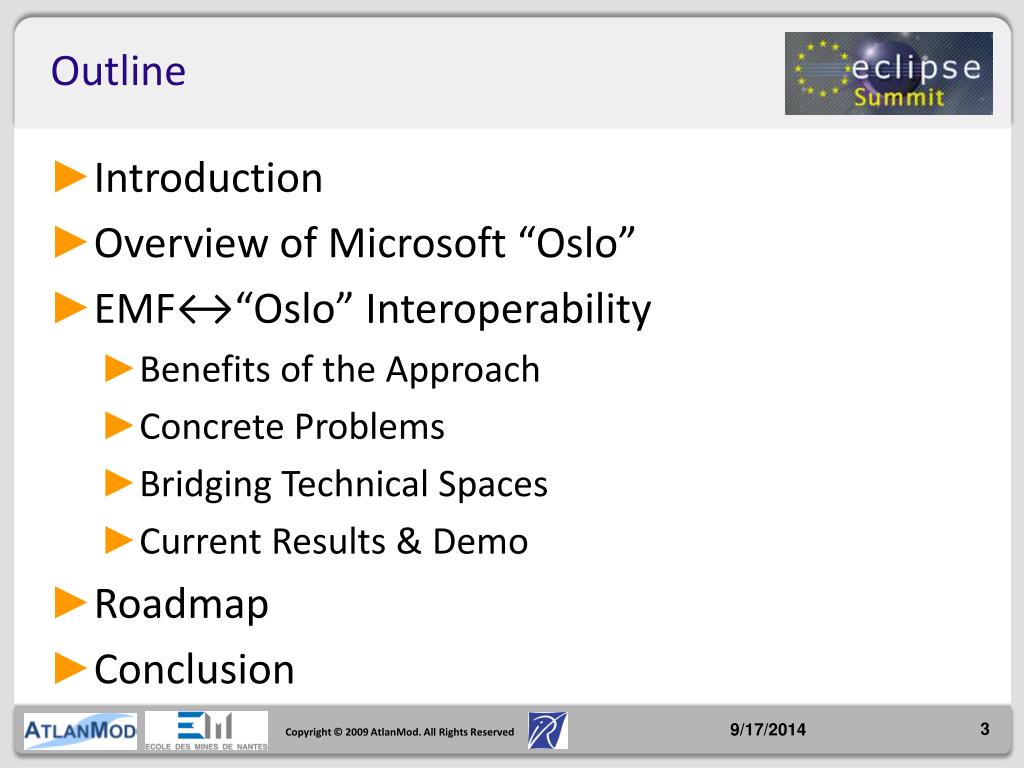 Outline

eclipse Summit

►Introduction

►Overview of Microsoft “Oslo”

►EMF↔“Oslo” Interoperability

►Benefits of the Approach

►Concrete Problems

►Bridging Technical Spaces

►Current Results & Demo

►Roadmap

►Conclusion

ATLANMOD

ECOLE DES MINES DE NANTES

Copyright © 2009 AtlanMod. All Rights Reserved

9/17/2014

3